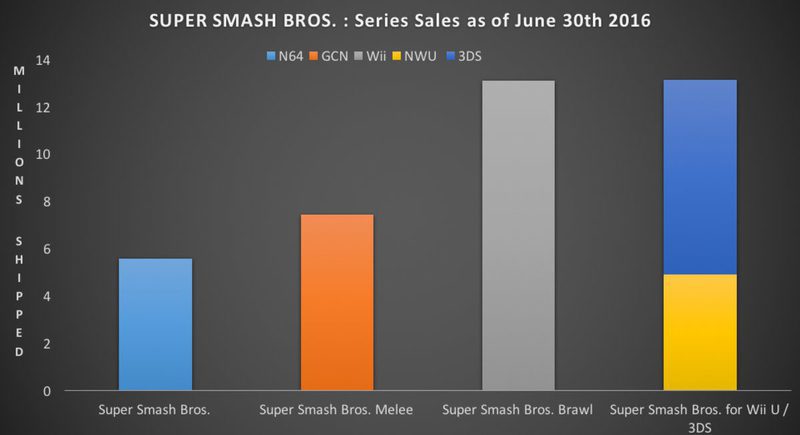 SUPER SMASH BROS. : Series Sales as of June 30th 2016

N64 GCN Wii NWU 3DS

MILLIONS SHIPPED

14
12
10
8
6
4
2
0

Super Smash Bros.
Super Smash Bros. Melee
Super Smash Bros. Brawl
Super Smash Bros. for Wii U / 3DS